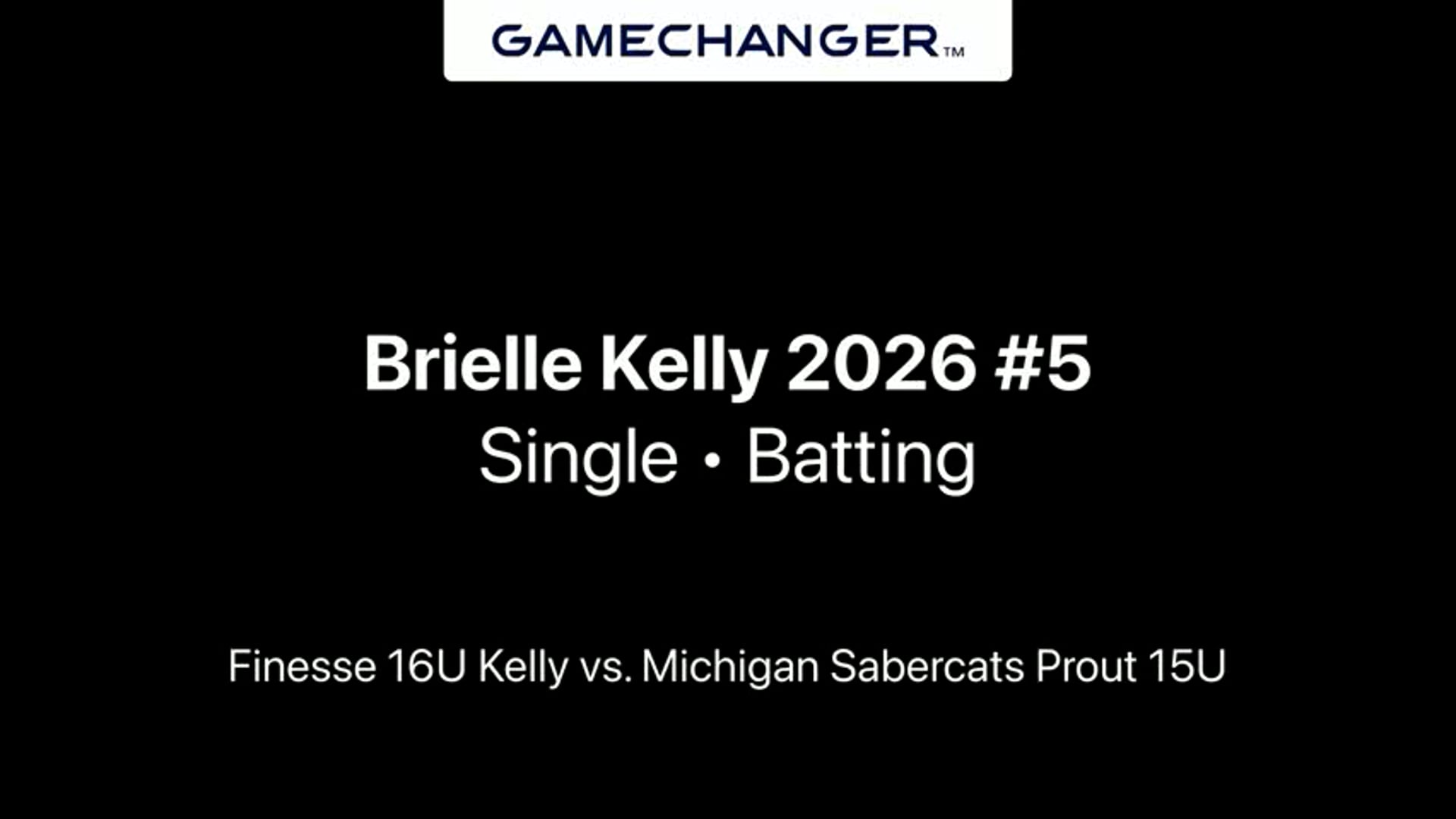 GAMECHANGER™

Brielle Kelly 2026 #5
Single • Batting

Finesse 16U Kelly vs. Michigan Sabercats Prout 15U